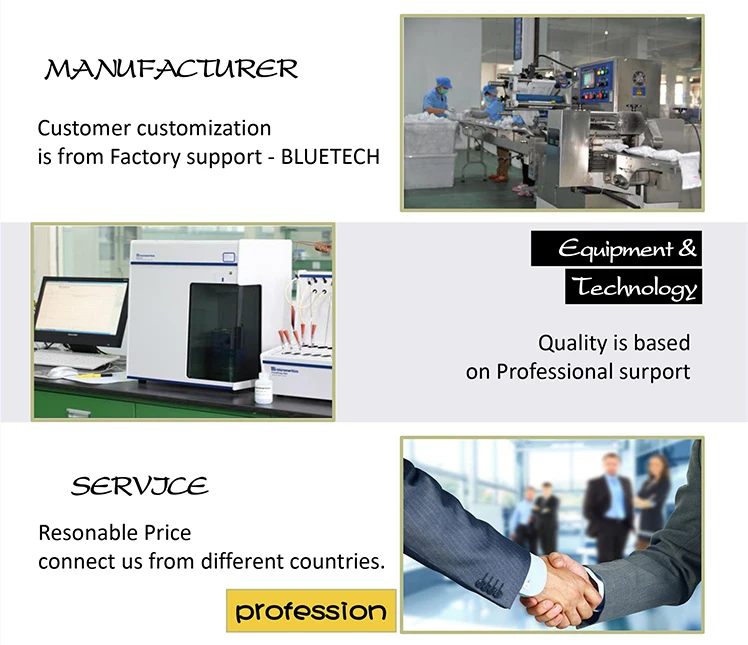 MANUFACTURER

Customer customization
is from Factory support - BLUETECH

Equipment &
Technology

Quality is based
on Professional surport

SERVICE

Resonable Price
connect us from different countries.

profession